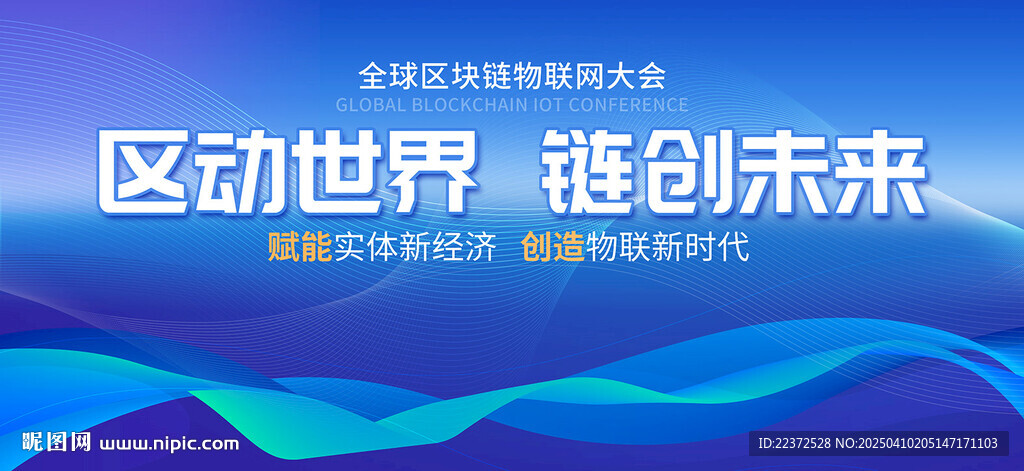 全球区块链物联网大会
GLOBAL BLOCKCHAIN IOT CONFERENCE

区动世界 链创未来

赋能实体新经济 创造物联新时代

昵图网 www.nipic.com

ID:22372528 NO:20250410205147171103